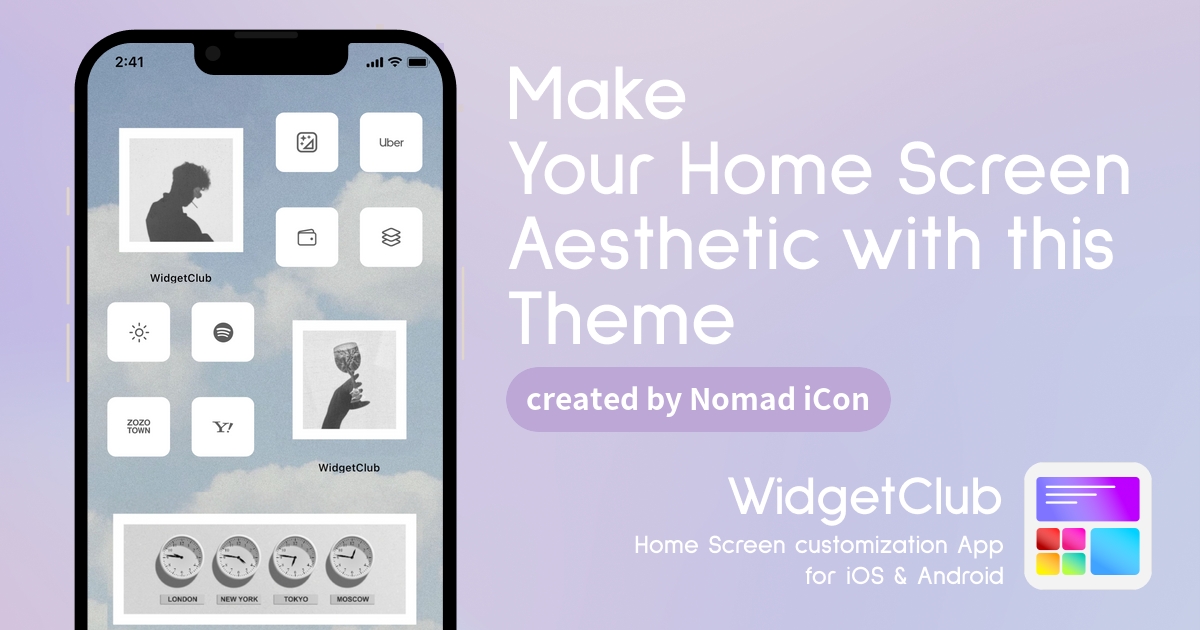 2:41

Uber

WidgetClub

ZOZO TOWN

Y!

WidgetClub

LONDON NEW YORK TOKYO MOSCOW

Make Your Home Screen Aesthetic with this Theme

created by Nomad iCon

WidgetClub

Home Screen customization App for iOS & Android